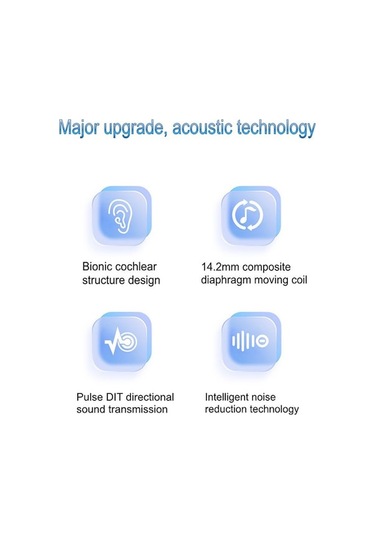 Major upgrade, acoustic technology

Bionic cochlear structure design

14.2mm composite diaphragm moving coil

Pulse DIT directional sound transmission

Intelligent noise reduction technology